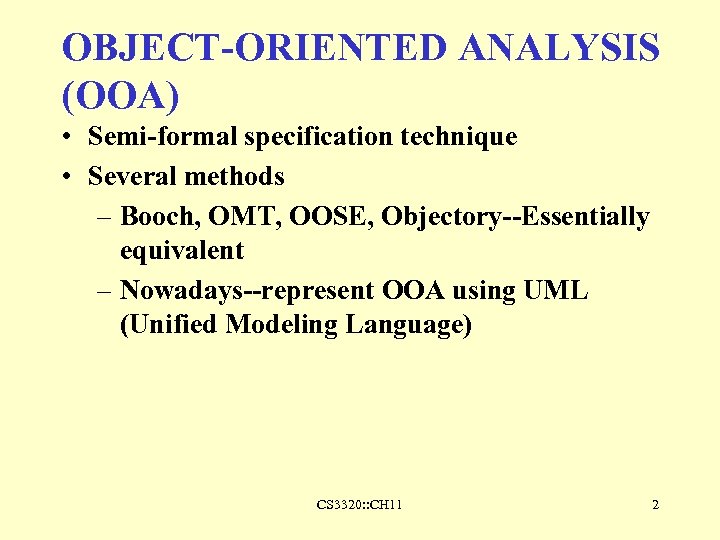 OBJECT-ORIENTED ANALYSIS (OOA)

• Semi-formal specification technique
• Several methods
– Booch, OMT, OOSE, Objectory--Essentially equivalent
– Nowadays--represent OOA using UML (Unified Modeling Language)

CS3320::CH11

2